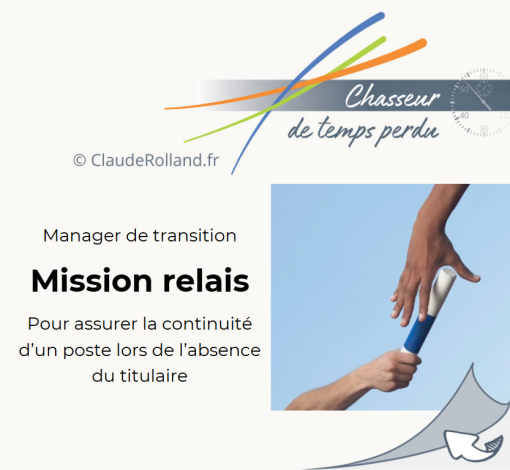 Chasseur
de temps perdu

60
50
40
30
20

© ClaudeRolland.fr

Manager de transition

Mission relais

Pour assurer la continuité d'un poste lors de l'absence du titulaire